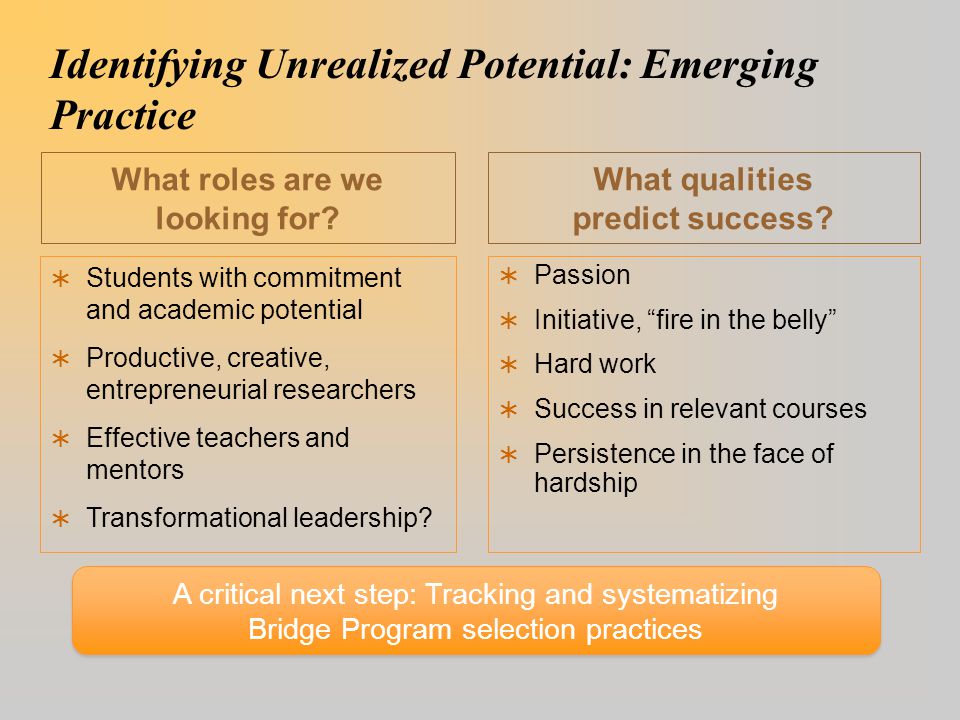 Identifying Unrealized Potential: Emerging Practice

What roles are we looking for?

∗ Students with commitment and academic potential
∗ Productive, creative, entrepreneurial researchers
∗ Effective teachers and mentors
∗ Transformational leadership?

What qualities predict success?

∗ Passion
∗ Initiative, “fire in the belly”
∗ Hard work
∗ Success in relevant courses
∗ Persistence in the face of hardship

A critical next step: Tracking and systematizing Bridge Program selection practices